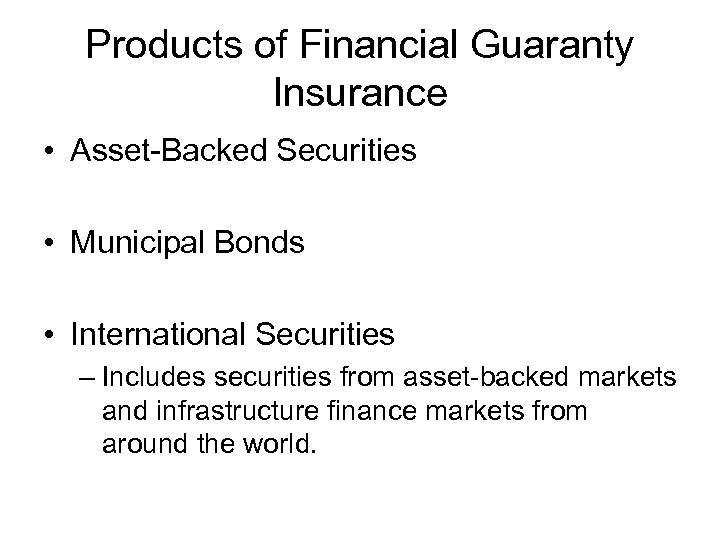 Products of Financial Guaranty Insurance

• Asset-Backed Securities

• Municipal Bonds

• International Securities
– Includes securities from asset-backed markets and infrastructure finance markets from around the world.